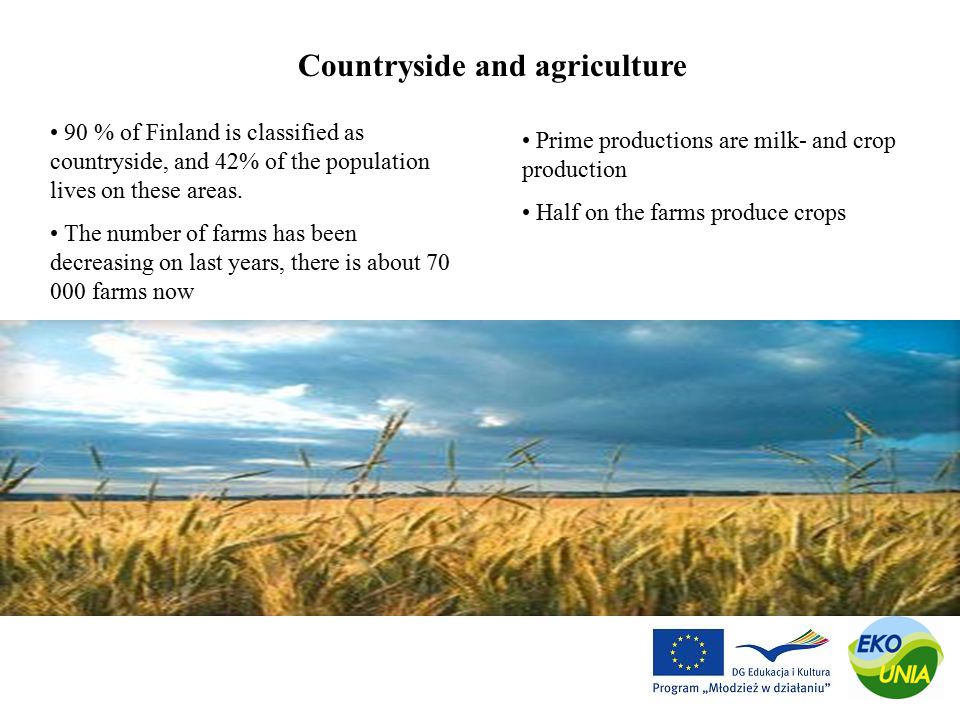 Countryside and agriculture

• 90 % of Finland is classified as countryside, and 42% of the population lives on these areas.

• The number of farms has been decreasing on last years, there is about 70 000 farms now

• Prime productions are milk- and crop production

• Half on the farms produce crops

DG Edukacja i Kultura
Program „Młodzież w działaniu"

EKO UNIA